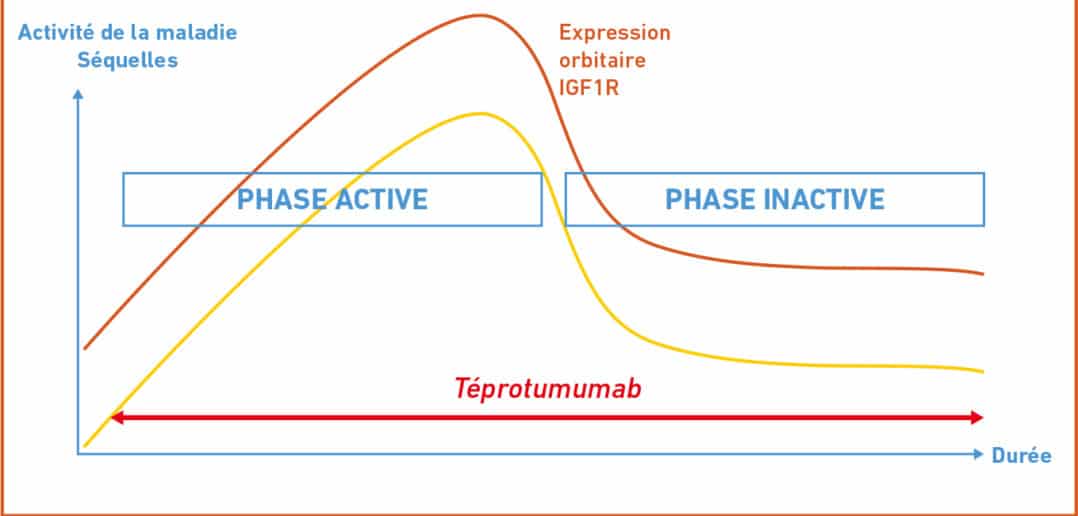 Activité de la maladie
Séquelles

Expression orbitaire IGF1R

PHASE ACTIVE

PHASE INACTIVE

Téprotumumab

Durée